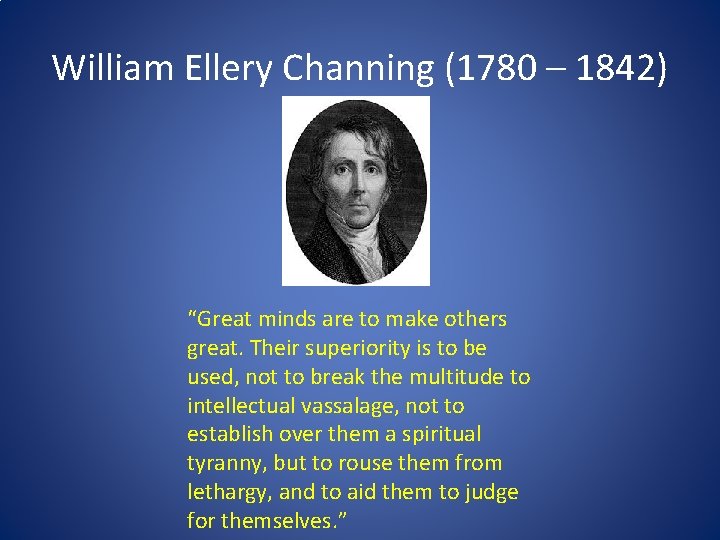 William Ellery Channing (1780 – 1842)

“Great minds are to make others great. Their superiority is to be used, not to break the multitude to intellectual vassalage, not to establish over them a spiritual tyranny, but to rouse them from lethargy, and to aid them to judge for themselves.”